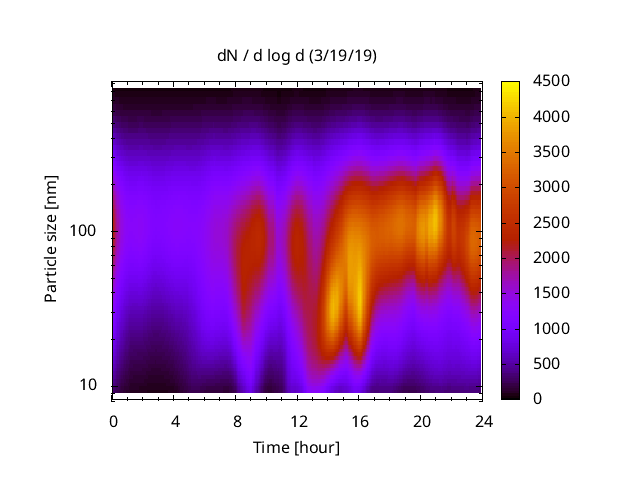 dN / d log d (3/19/19)

Particle size [nm]

100

10

0 4 8 12 16 20 24

Time [hour]

4500
4000
3500
3000
2500
2000
1500
1000
500
0